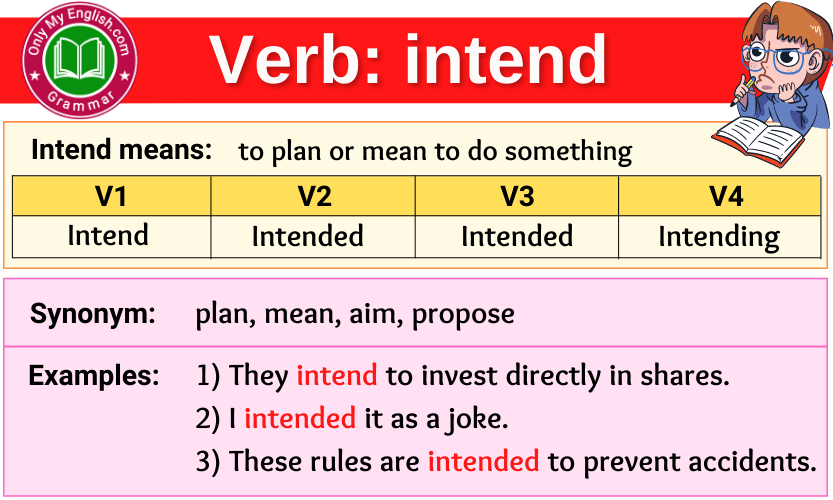 Only My English.com
Grammar

Verb: intend

Intend means: to plan or mean to do something

| V1 | V2 | V3 | V4 |
|---|---|---|---|
| Intend | Intended | Intended | Intending |

Synonym: plan, mean, aim, propose

Examples: 1) They intend to invest directly in shares.
2) I intended it as a joke.
3) These rules are intended to prevent accidents.